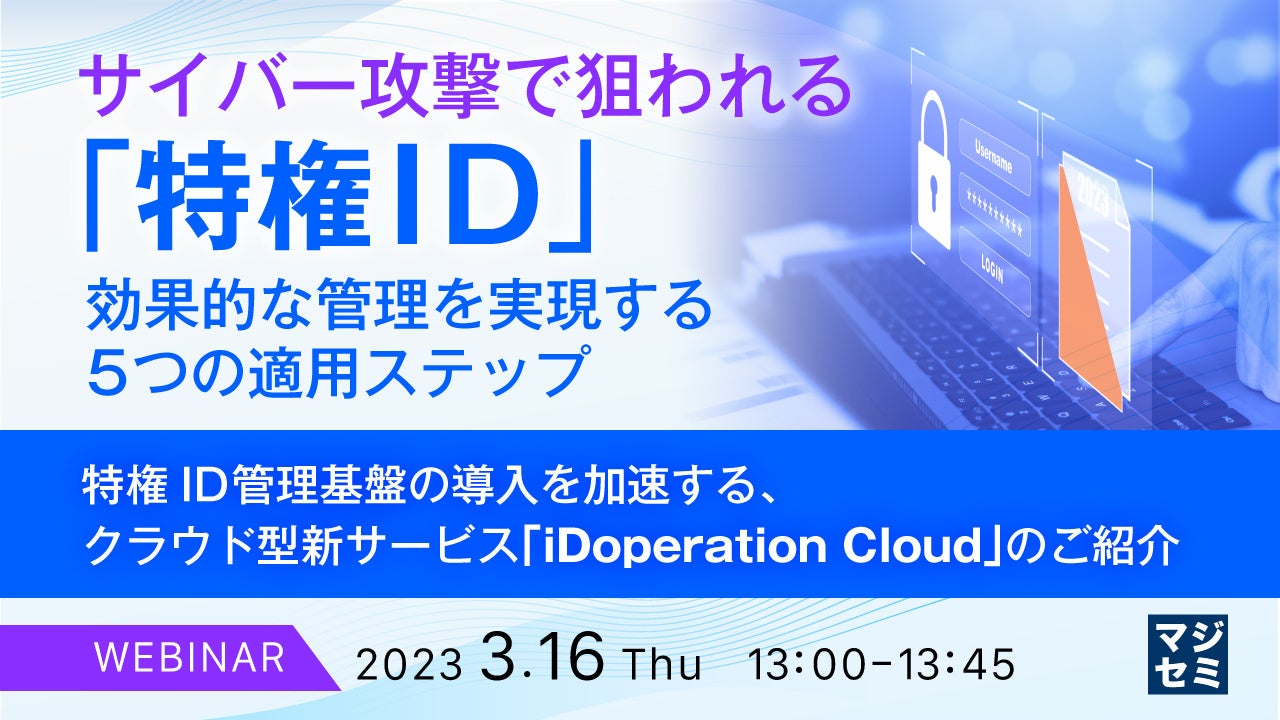 サイバー攻撃で狙われる
「特権ID」
効果的な管理を実現する
5つの適用ステップ

Username
*********
LOGIN
2023

特権 ID管理基盤の導入を加速する、
クラウド型新サービス「iDoperation Cloud」のご紹介

WEBINAR 2023 3.16 Thu 13:00-13:45

マジセミ